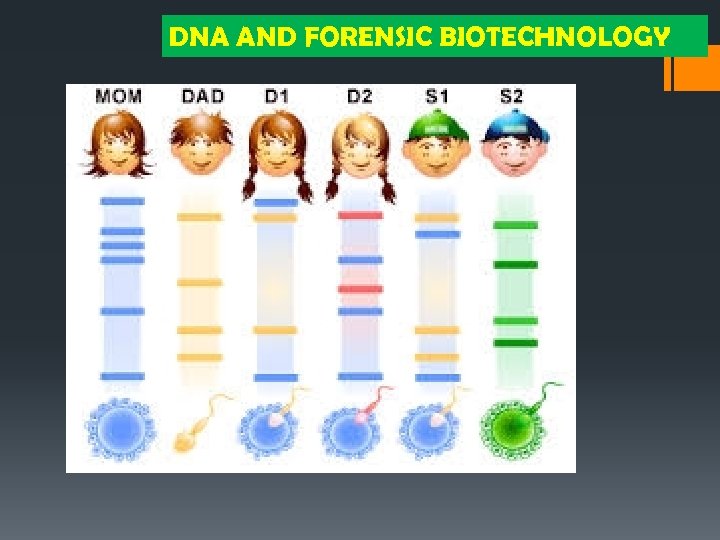 DNA AND FORENSIC BIOTECHNOLOGY

MOM DAD D1 D2 S1 S2